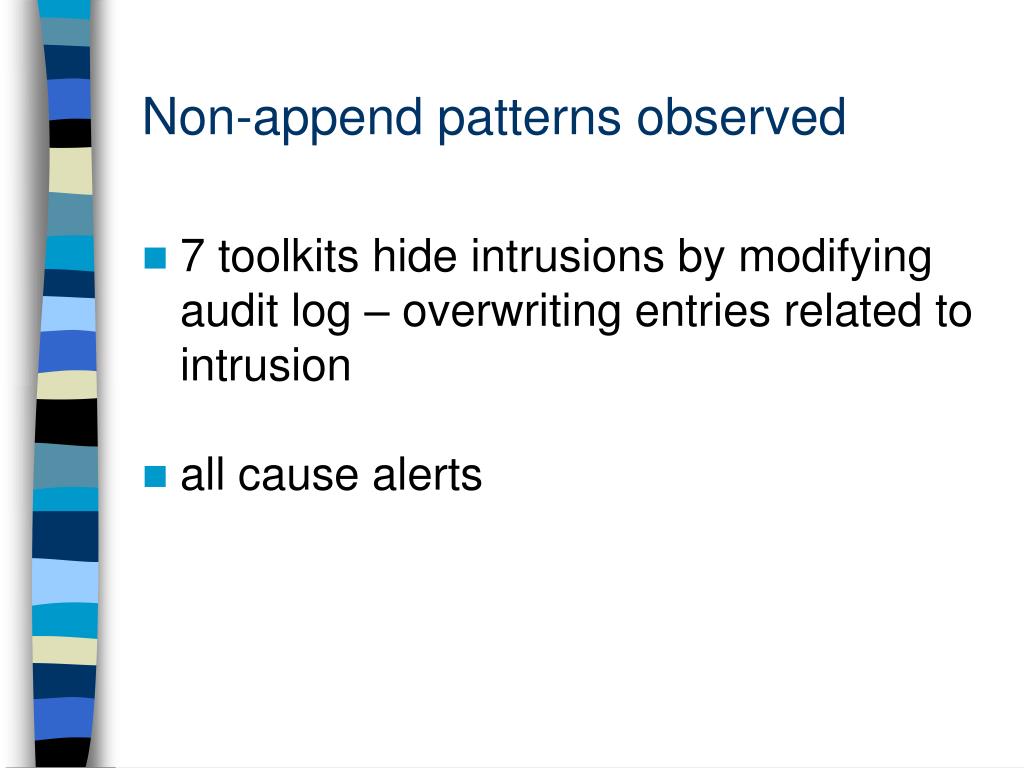 Non-append patterns observed

7 toolkits hide intrusions by modifying audit log – overwriting entries related to intrusion

all cause alerts